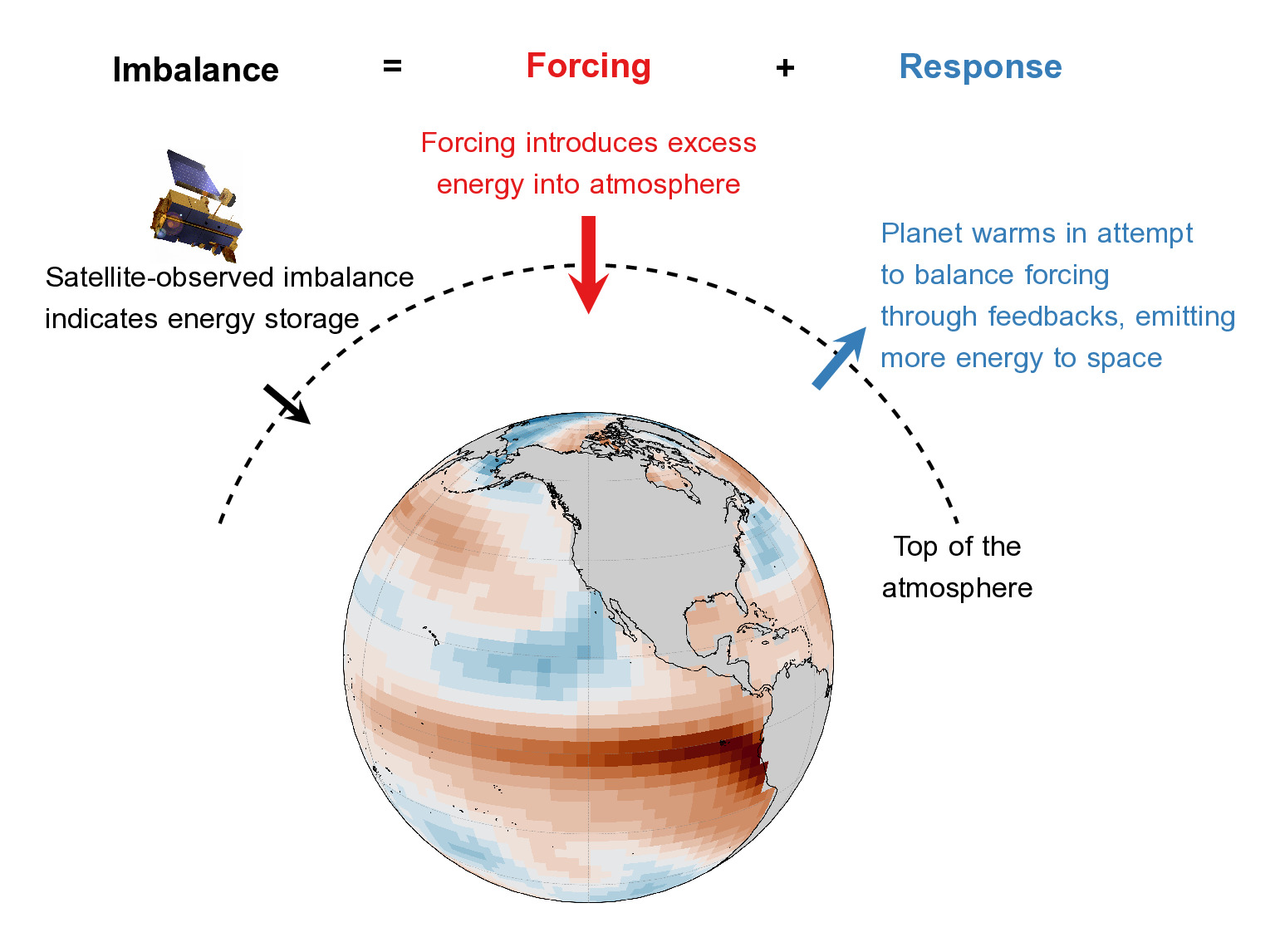 Imbalance = Forcing + Response

Forcing introduces excess energy into atmosphere

Satellite-observed imbalance indicates energy storage

Planet warms in attempt to balance forcing through feedbacks, emitting more energy to space

Top of the atmosphere